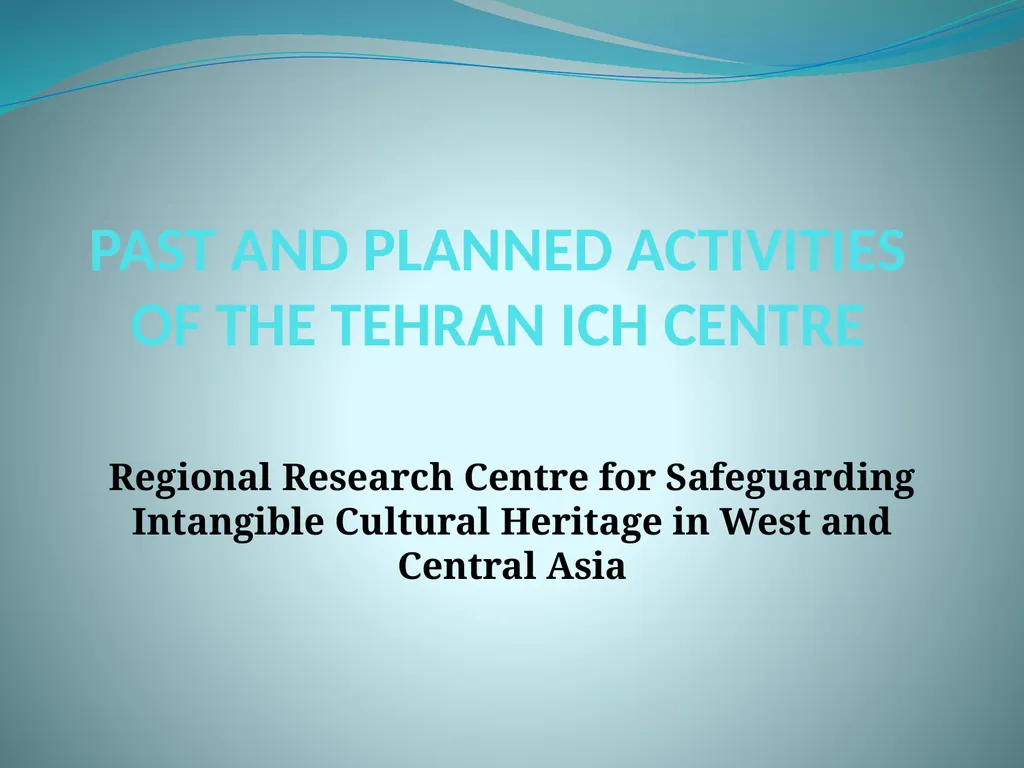 PAST AND PLANNED ACTIVITIES OF THE TEHRAN ICH CENTRE

Regional Research Centre for Safeguarding Intangible Cultural Heritage in West and Central Asia